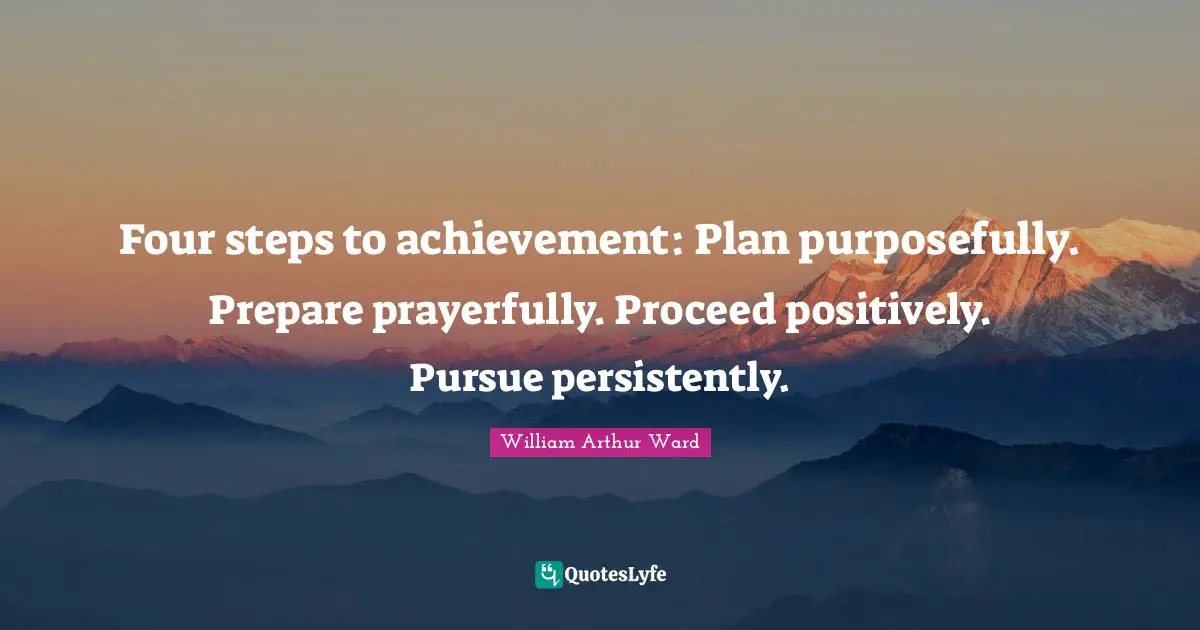 Four steps to achievement: Plan purposefully. Prepare prayerfully. Proceed positively. Pursue persistently.

William Arthur Ward

QuotesLyfe